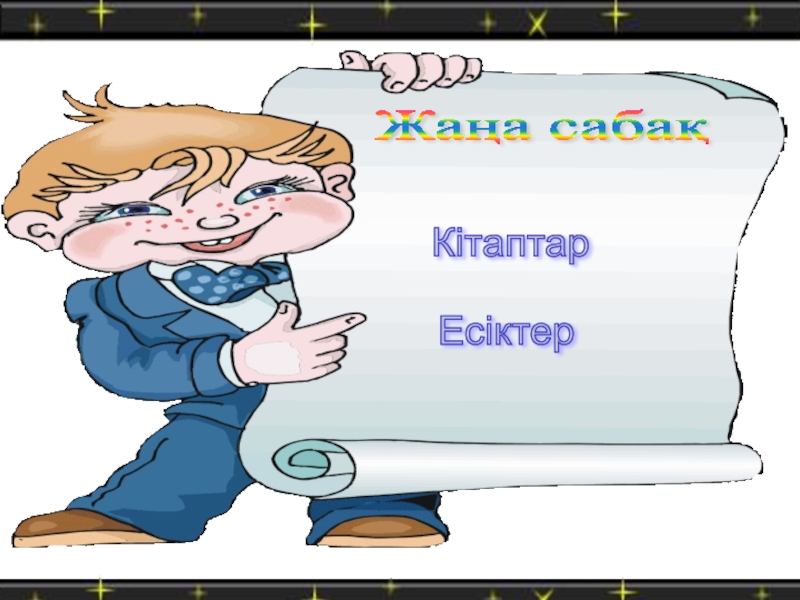 Жаңа сабақ

Кітаптар

Есіктер